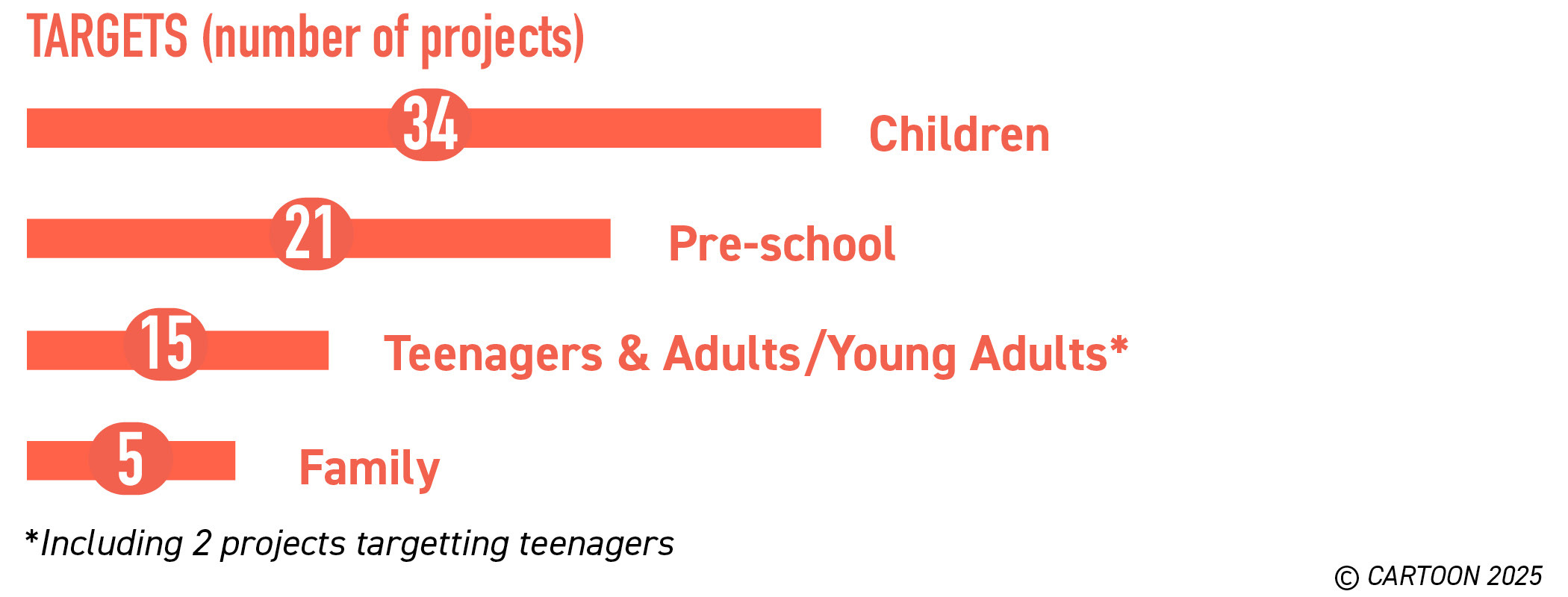 TARGETS (number of projects)

34 Children

21 Pre-school

15 Teenagers & Adults/Young Adults*

5 Family

*Including 2 projects targetting teenagers

© CARTOON 2025